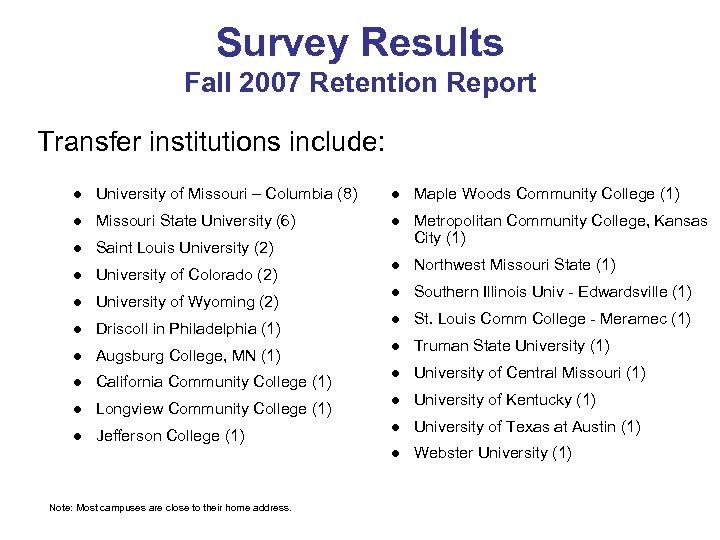 Survey Results
Fall 2007 Retention Report

Transfer institutions include:

- University of Missouri – Columbia (8)
- Missouri State University (6)
- Saint Louis University (2)
- University of Colorado (2)
- University of Wyoming (2)
- Driscoll in Philadelphia (1)
- Augsburg College, MN (1)
- California Community College (1)
- Longview Community College (1)
- Jefferson College (1)

- Maple Woods Community College (1)
- Metropolitan Community College, Kansas City (1)
- Northwest Missouri State (1)
- Southern Illinois Univ - Edwardsville (1)
- St. Louis Comm College - Meramec (1)
- Truman State University (1)
- University of Central Missouri (1)
- University of Kentucky (1)
- University of Texas at Austin (1)
- Webster University (1)

Note: Most campuses are close to their home address.